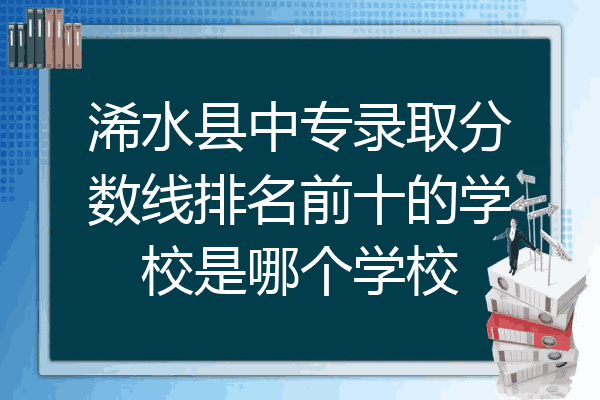 浠水县中专录取分数线排名前十的学校是哪个学校